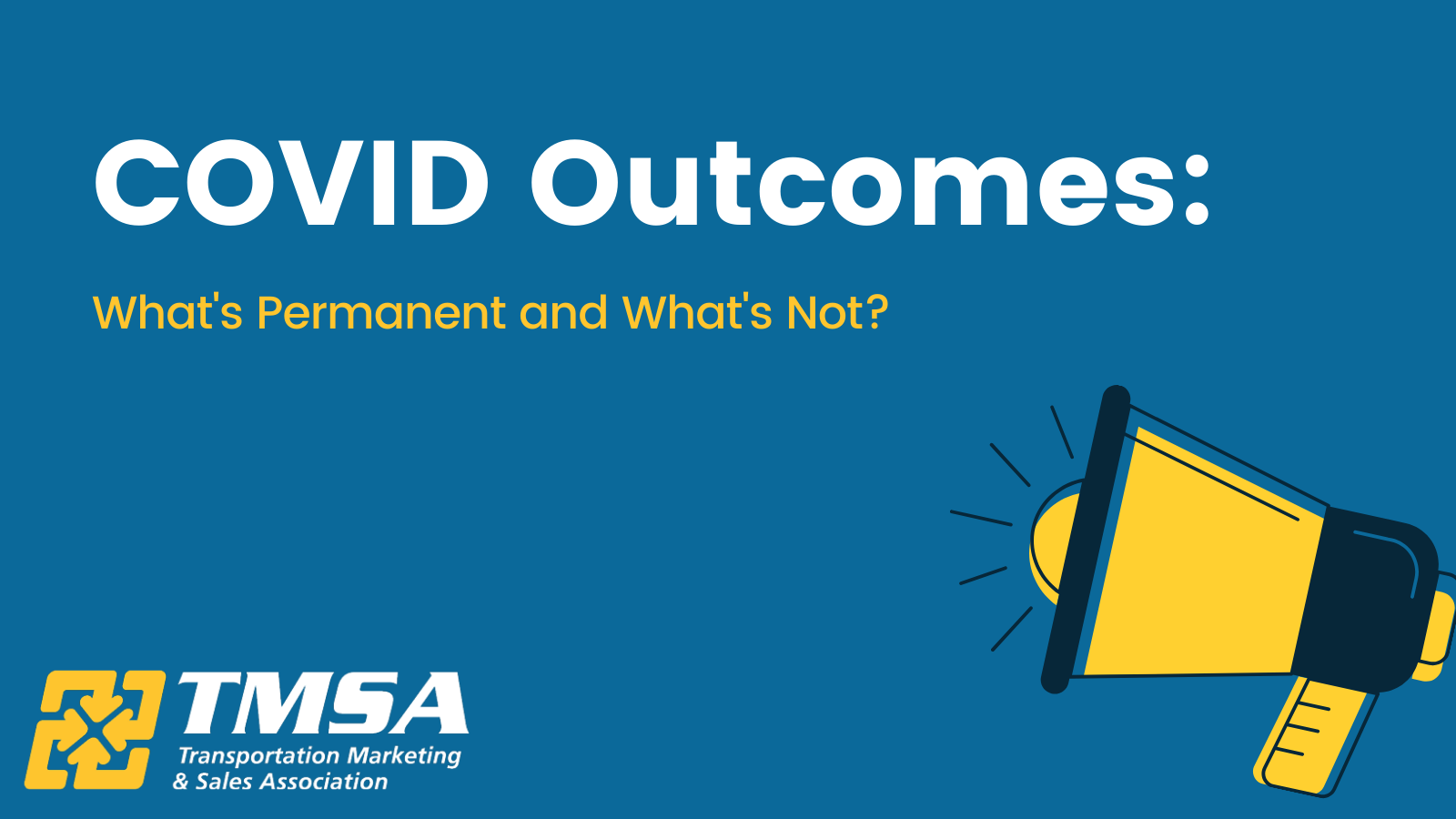 COVID Outcomes:

What's Permanent and What's Not?

TMSA
Transportation Marketing
& Sales Association